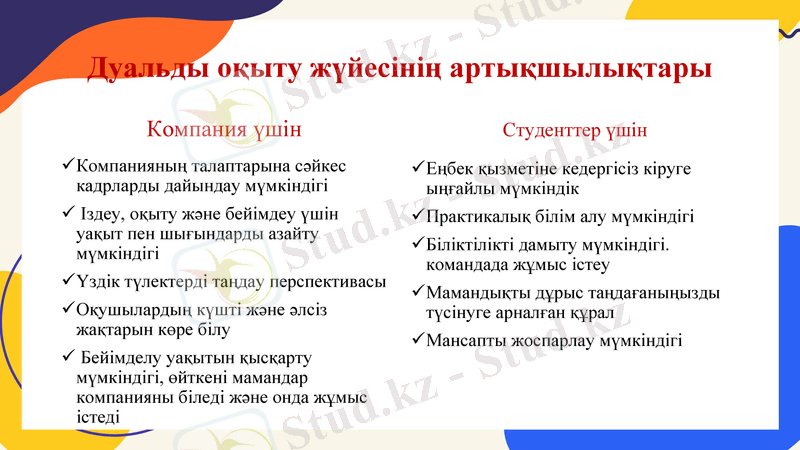 Дуальды оқыту жүйесінің артықшылықтары

Компания үшін

✓Компанияның талаптарына сәйкес кадрларды дайындау мүмкіндігі

✓ Іздеу, оқыту және бейімдеу үшін уақыт пен шығындарды азайту мүмкіндігі

✓Үздік түлектерді таңдау перспективасы

✓Оқушылардың күшті және әлсіз жақтарын көре білу

✓ Бейімделу уақытын қысқарту мүмкіндігі, өйткені мамандар компанияны біледі және онда жұмыс істеді

Студенттер үшін

✓Еңбек қызметіне кедергісіз кіруге ыңғайлы мүмкіндік

✓Практикалық білім алу мүмкіндігі

✓Біліктілікті дамыту мүмкіндігі. командада жұмыс істеу

✓Мамандықты дұрыс таңдағаныңызды түсінуге арналған құрал

✓Мансапты жоспарлау мүмкіндігі

Stud.kz - Stud.kz